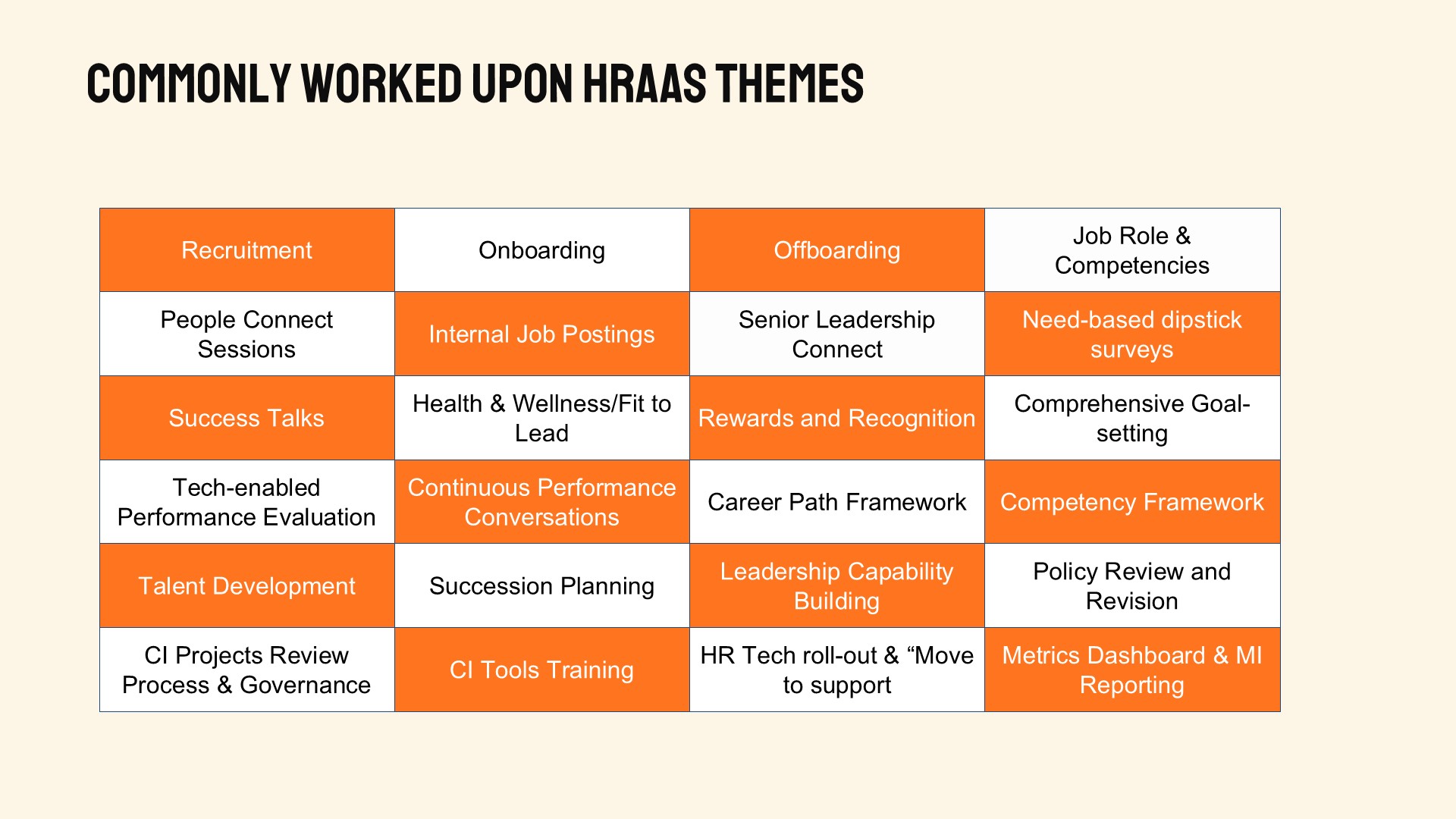 COMMONLY WORKED UPON HRAAS THEMES

| Recruitment | Onboarding | Offboarding | Job Role & Competencies |
|---|---|---|---|
| People Connect Sessions | Internal Job Postings | Senior Leadership Connect | Need-based dipstick surveys |
| Success Talks | Health & Wellness/Fit to Lead | Rewards and Recognition | Comprehensive Goal-setting |
| Tech-enabled Performance Evaluation | Continuous Performance Conversations | Career Path Framework | Competency Framework |
| Talent Development | Succession Planning | Leadership Capability Building | Policy Review and Revision |
| CI Projects Review Process & Governance | CI Tools Training | HR Tech roll-out & “Move to support | Metrics Dashboard & MI Reporting |